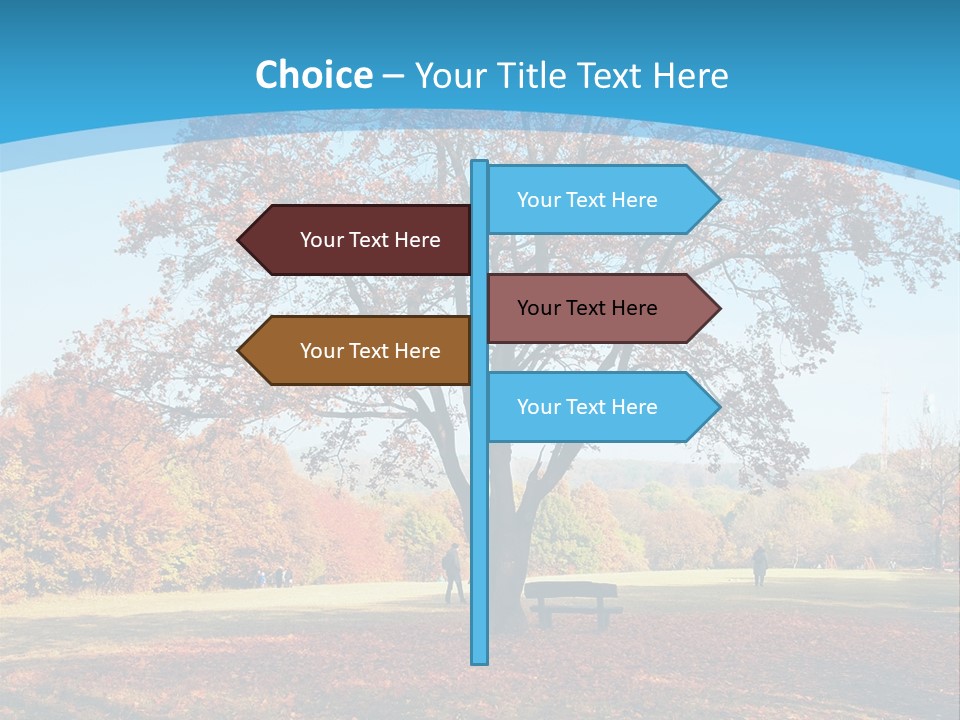 Choice – Your Title Text Here

Your Text Here

Your Text Here

Your Text Here

Your Text Here

Your Text Here